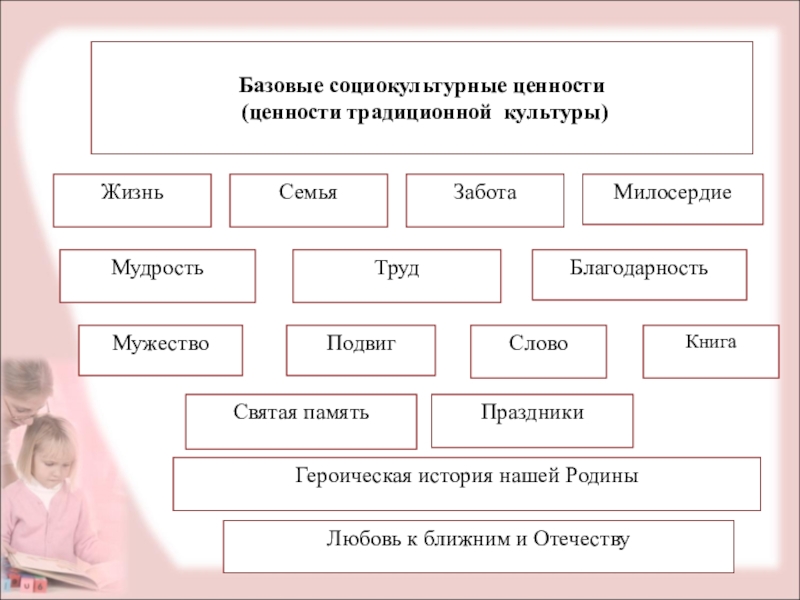 Базовые социокультурные ценности
(ценности традиционной культуры)

Жизнь

Семья

Забота

Милосердие

Мудрость

Труд

Благодарность

Мужество

Подвиг

Слово

Книга

Святая память

Праздники

Героическая история нашей Родины

Любовь к ближним и Отечеству